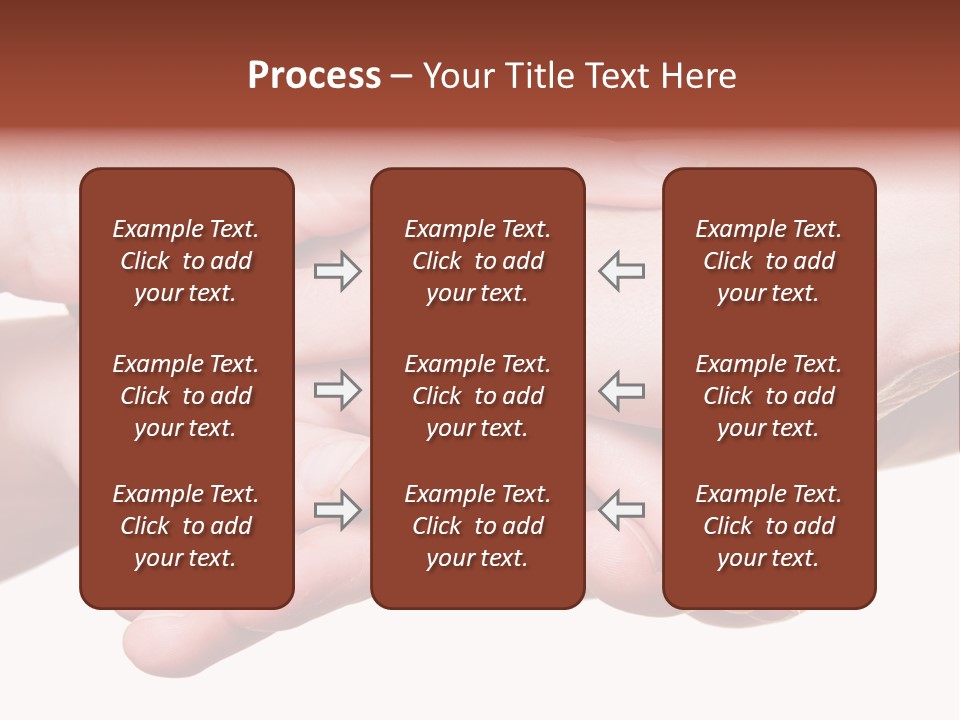 Process – Your Title Text Here

Example Text. Click to add your text.

Example Text. Click to add your text.

Example Text. Click to add your text.

Example Text. Click to add your text.

Example Text. Click to add your text.

Example Text. Click to add your text.

Example Text. Click to add your text.

Example Text. Click to add your text.

Example Text. Click to add your text.